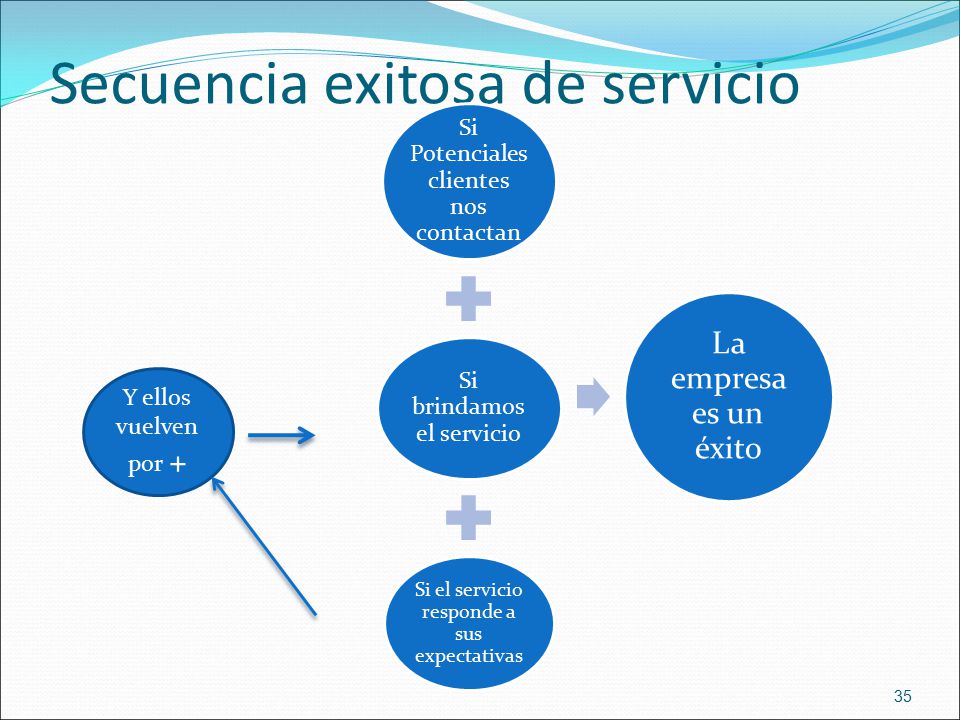 Secuencia exitosa de servicio

Si Potenciales clientes nos contactan

Y ellos vuelven por +

Si brindamos el servicio

La empresa es un éxito

Si el servicio responde a sus expectativas

35